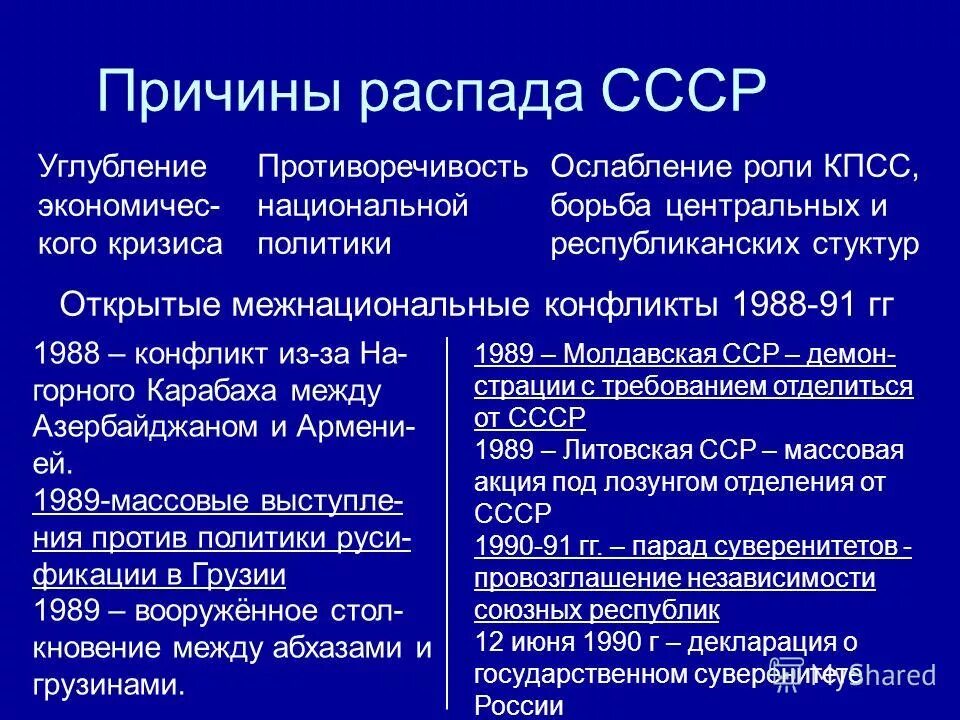 Причины распада СССР

Углубление экономического кризиса

Противоречивость национальной политики

Ослабление роли КПСС, борьба центральных и республиканских стуктур

Открытые межнациональные конфликты 1988-91 гг

1988 – конфликт из-за Нагорного Карабаха между Азербайджаном и Арменией.
1989-массовые выступления против политики русификации в Грузии
1989 – вооружённое столкновение между абхазами и грузинами.

1989 – Молдавская ССР – демонстрации с требованием отделиться от СССР
1989 – Литовская ССР – массовая акция под лозунгом отделения от СССР
1990-91 гг. – парад суверенитетов - провозглашение независимости союзных республик
12 июня 1990 г – декларация о государственном суверенитете России

MyShared